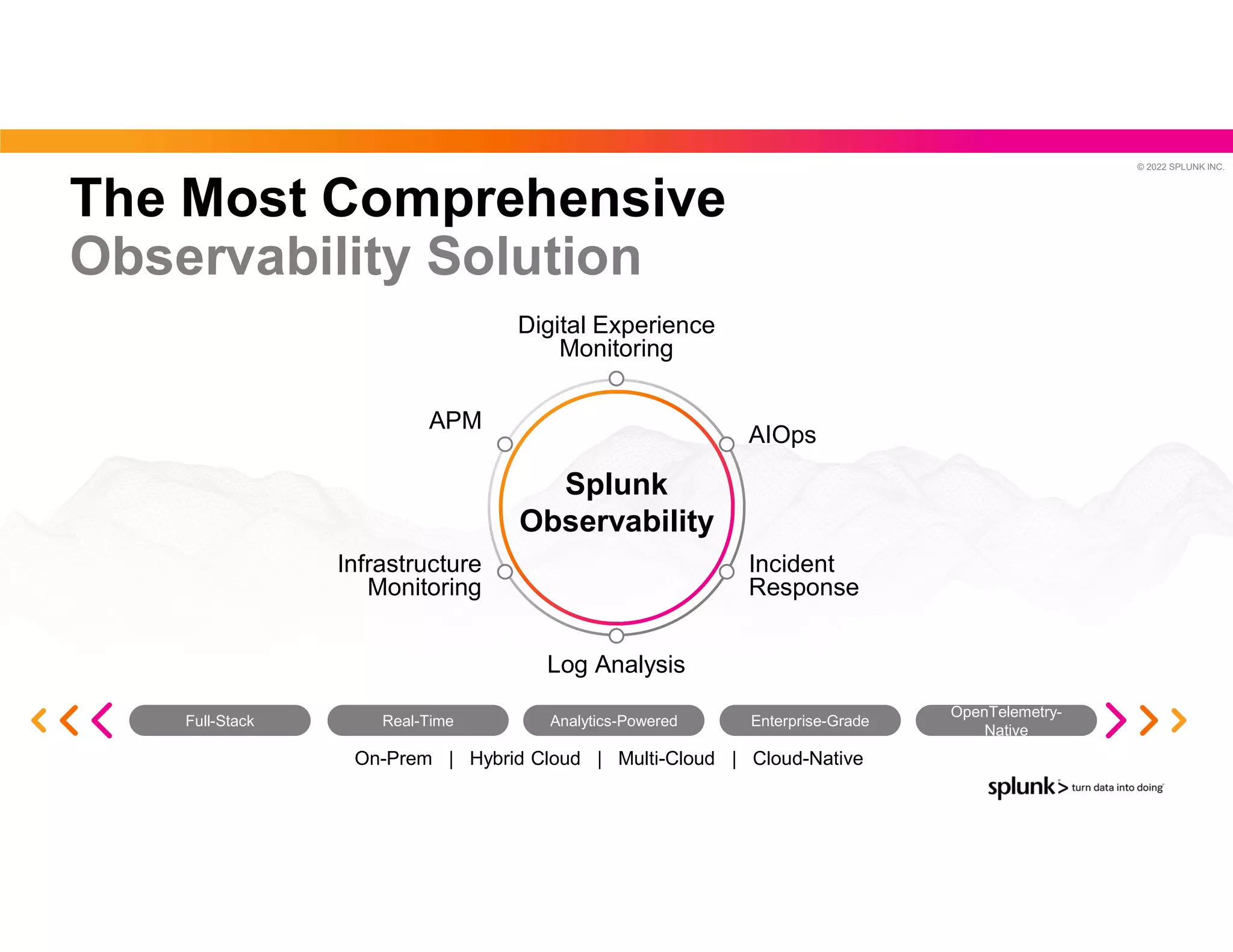 © 2022 SPLUNK INC.

The Most Comprehensive
Observability Solution

Digital Experience Monitoring

APM

AIOps

Splunk Observability

Infrastructure Monitoring

Incident Response

Log Analysis

Full-Stack

Real-Time

Analytics-Powered

Enterprise-Grade

OpenTelemetry-Native

On-Prem | Hybrid Cloud | Multi-Cloud | Cloud-Native

splunk> turn data into doing